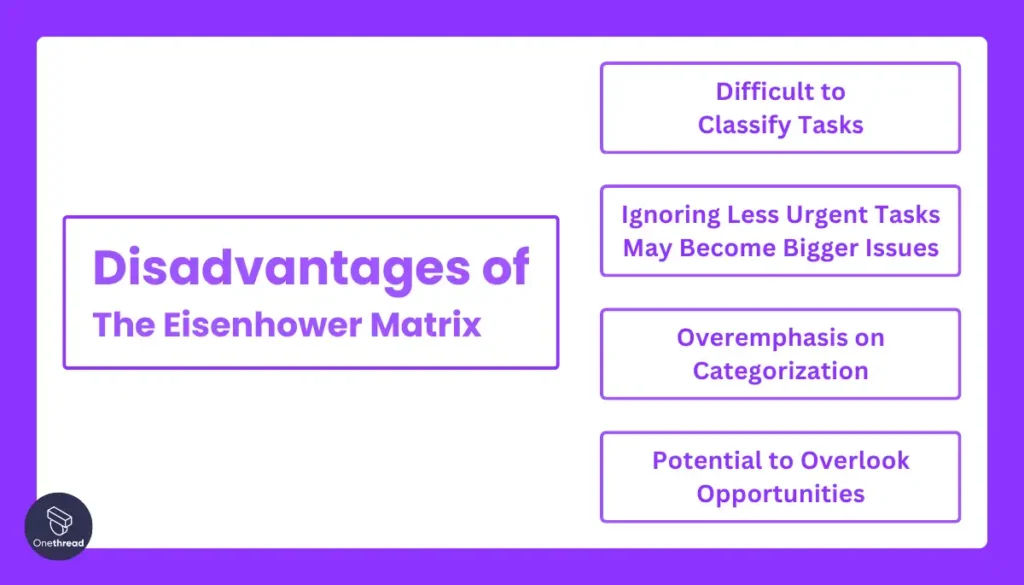 Disadvantages of
The Eisenhower Matrix

Difficult to Classify Tasks

Ignoring Less Urgent Tasks May Become Bigger Issues

Overemphasis on Categorization

Potential to Overlook Opportunities

Onethread